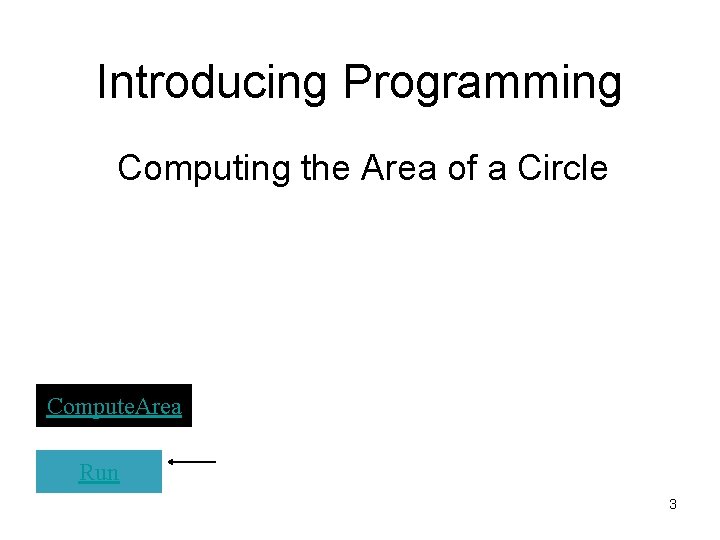 Introducing Programming

Computing the Area of a Circle

ComputeArea

Run

3